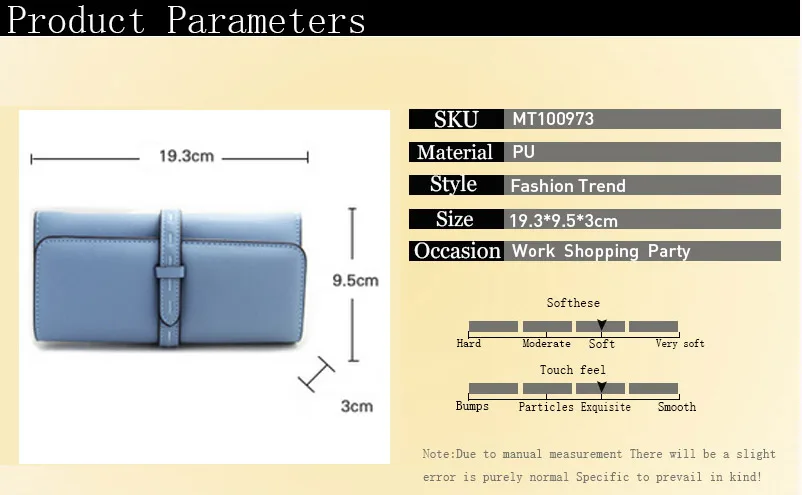 Product Parameters

19.3cm

9.5cm

3cm

| SKU | MT100973 |
|---|---|
| Material | PU |
| Style | Fashion Trend |
| Size | 19.3*9.5*3cm |
| Occasion | Work Shopping Party |

Softhese

Hard Moderate Soft Very soft

Touch feel

Bumps Particles Exquisite Smooth

Note:Due to manual measurement There will be a slight error is purely normal Specific to prevail in kind!